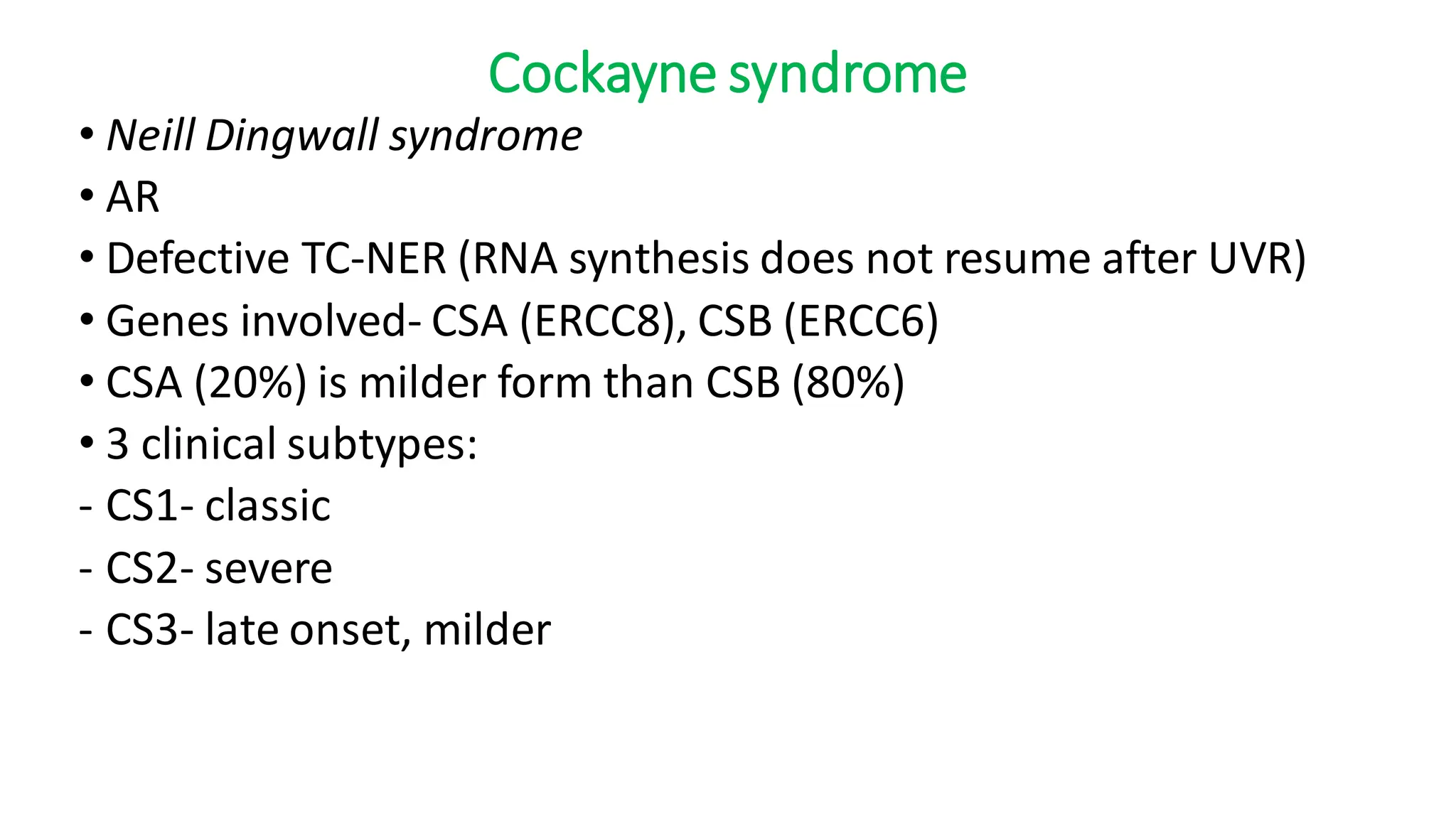 Cockayne syndrome

• Neill Dingwall syndrome
• AR
• Defective TC-NER (RNA synthesis does not resume after UVR)
• Genes involved- CSA (ERCC8), CSB (ERCC6)
• CSA (20%) is milder form than CSB (80%)
• 3 clinical subtypes:
- CS1- classic
- CS2- severe
- CS3- late onset, milder